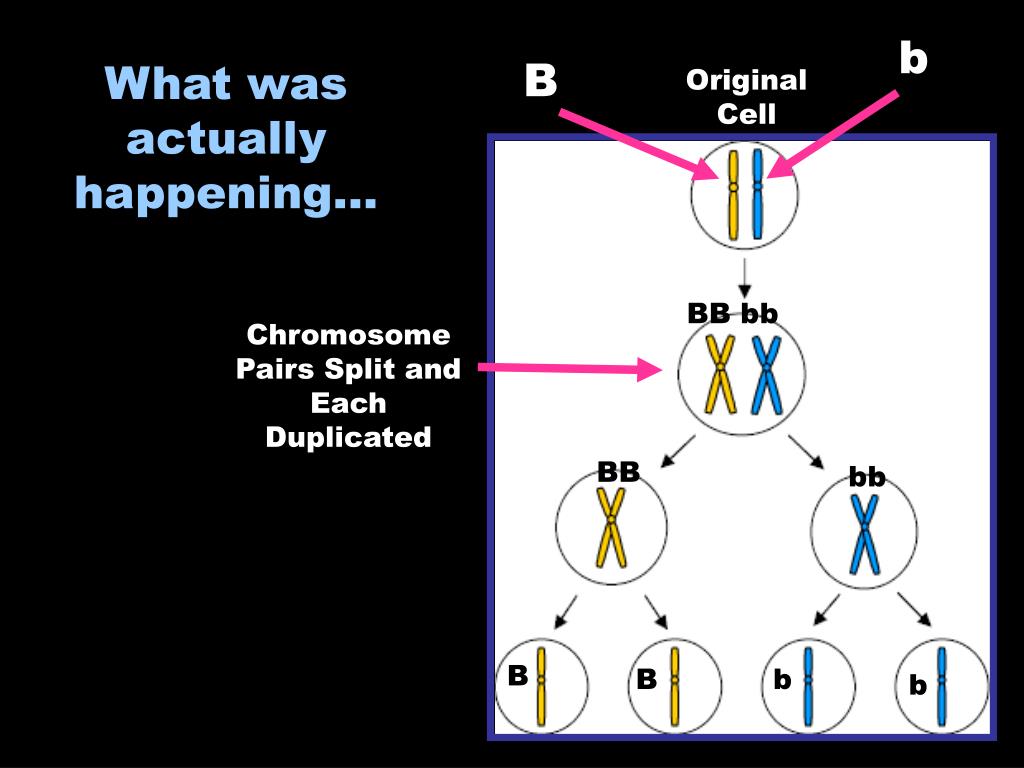 What was actually happening…

B

Original Cell

b

Chromosome Pairs Split and Each Duplicated

BB bb

BB

bb

B

B

b

b